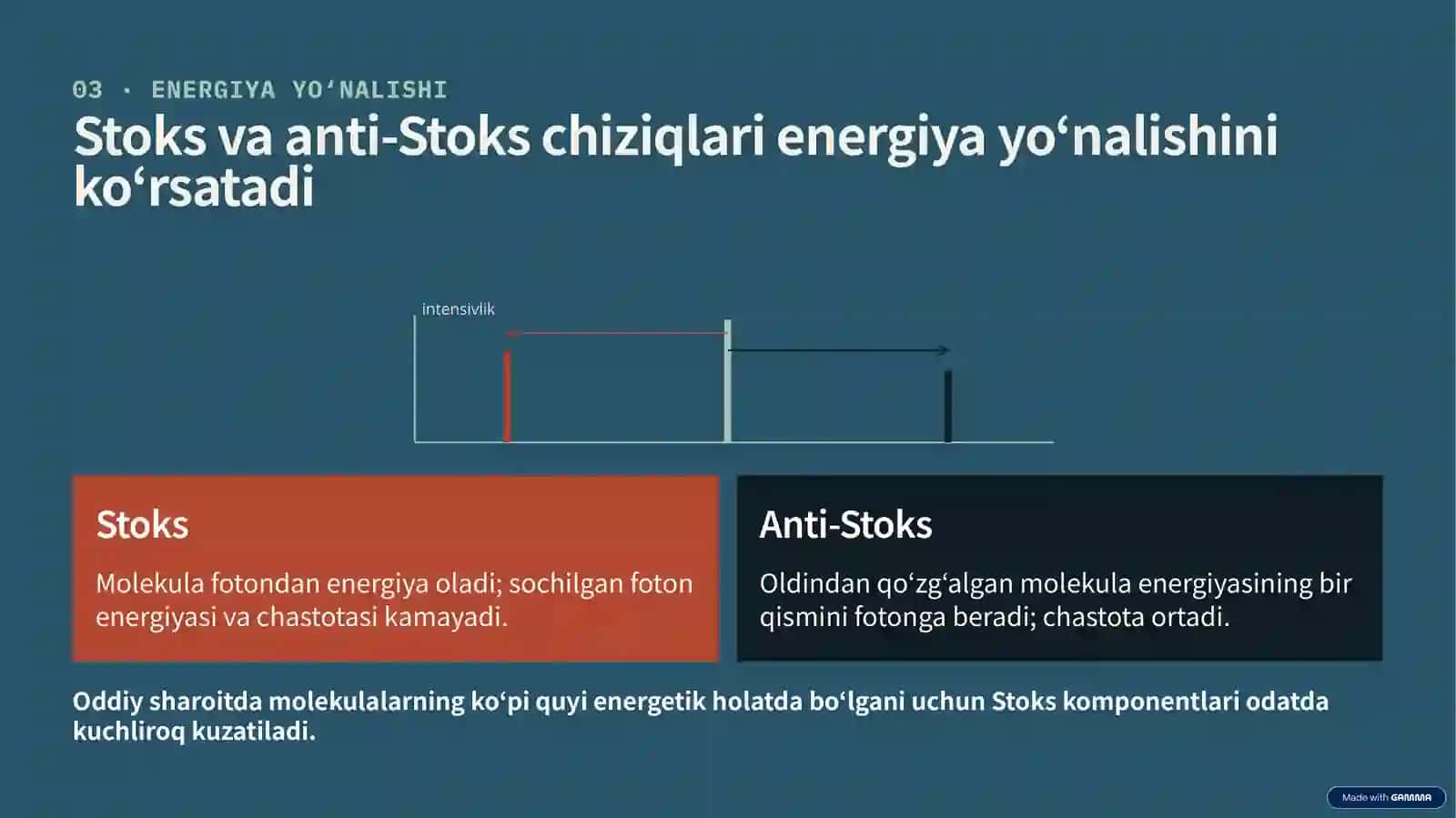 03 · ENERGIYA YO‘NALISHI

Stoks va anti-Stoks chiziqlari energiya yo‘nalishini ko‘rsatadi

intensivlik

Stoks

Molekula fotondan energiya oladi; sochilgan foton energiyasi va chastotasi kamayadi.

Anti-Stoks

Oldindan qo‘zg‘algan molekula energiyasining bir qismini fotonga beradi; chastota ortadi.

Oddiy sharoitda molekulalarning ko‘pi quyi energetik holatda bo‘lgani uchun Stoks komponentlari odatda kuchliroq kuzatiladi.

Made with GAMMA